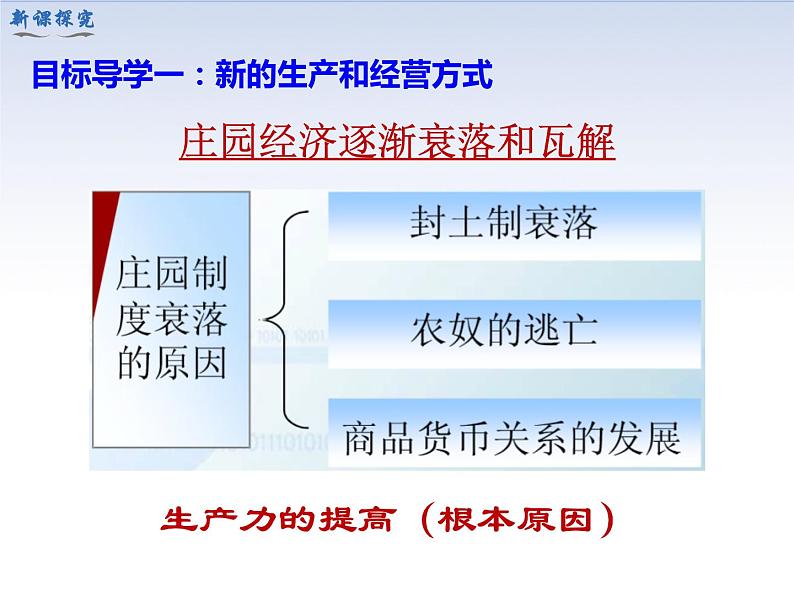 新课探究

目标导学一：新的生产和经营方式

庄园经济逐渐衰落和瓦解

庄园制度衰落的原因

封土制衰落

农奴的逃亡

商品货币关系的发展

生产力的提高（根本原因）